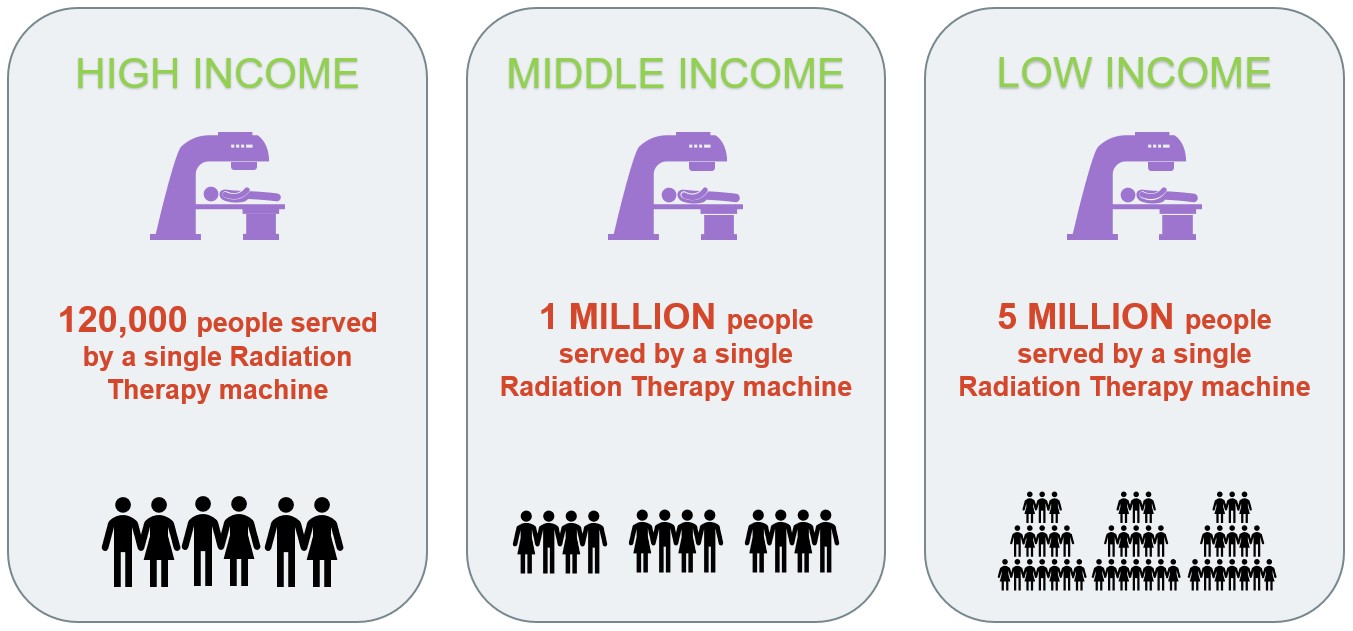 HIGH INCOME

120,000 people served by a single Radiation Therapy machine

MIDDLE INCOME

1 MILLION people served by a single Radiation Therapy machine

LOW INCOME

5 MILLION people served by a single Radiation Therapy machine